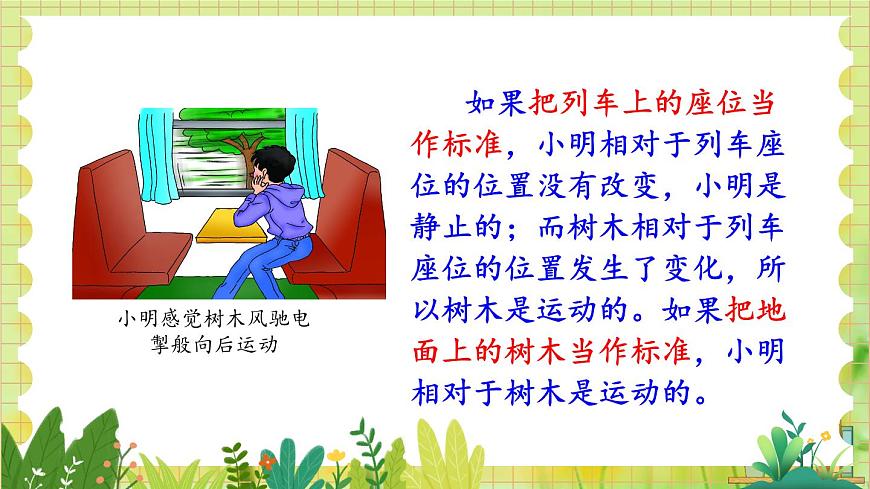 小明感觉树木风驰电掣般向后运动

如果把列车上的座位当作标准，小明相对于列车座位的位置没有改变，小明是静止的；而树木相对于列车座位的位置发生了变化，所以树木是运动的。如果把地面上的树木当作标准，小明相对于树木是运动的。